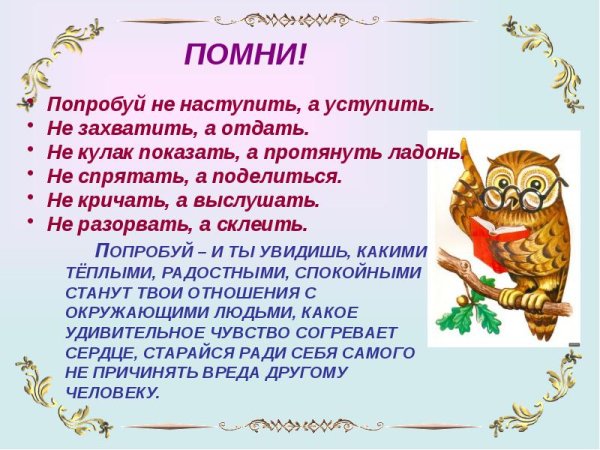 ПОМНИ!

• Попробуй не наступить, а уступить.
• Не захватить, а отдать.
• Не кулак показать, а протянуть ладонь.
• Не спрятать, а поделиться.
• Не кричать, а выслушать.
• Не разорвать, а склеить.

ПОПРОБУЙ – И ТЫ УВИДИШЬ, КАКИМИ ТЁПЛЫМИ, РАДОСТНЫМИ, СПОКОЙНЫМИ СТАНУТ ТВОИ ОТНОШЕНИЯ С ОКРУЖАЮЩИМИ ЛЮДЬМИ, КАКОЕ УДИВИТЕЛЬНОЕ ЧУВСТВО СОГРЕВАЕТ СЕРДЦЕ, СТАРАЙСЯ РАДИ СЕБЯ САМОГО НЕ ПРИЧИНЯТЬ ВРЕДА ДРУГОМУ ЧЕЛОВЕКУ.